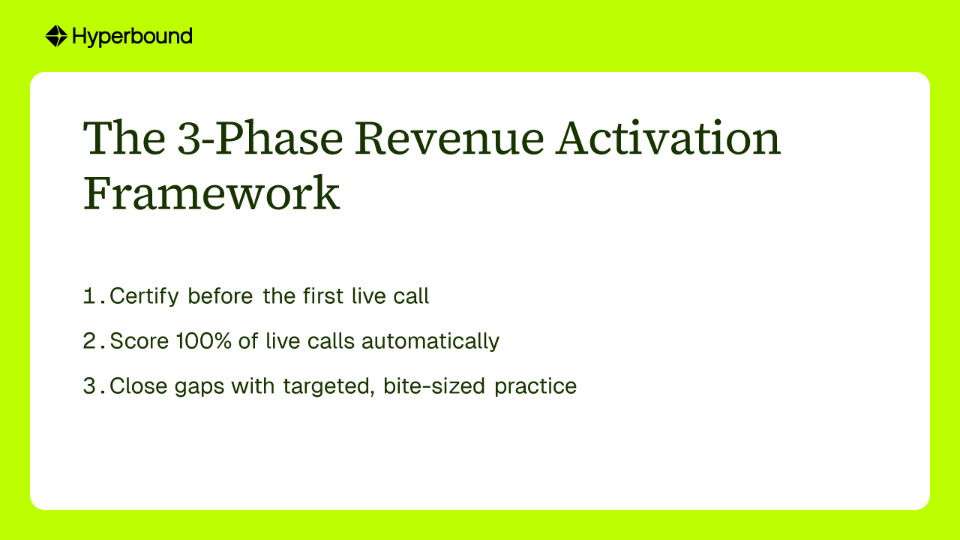 Hyperbound

The 3-Phase Revenue Activation Framework

1. Certify before the first live call
2. Score 100% of live calls automatically
3. Close gaps with targeted, bite-sized practice